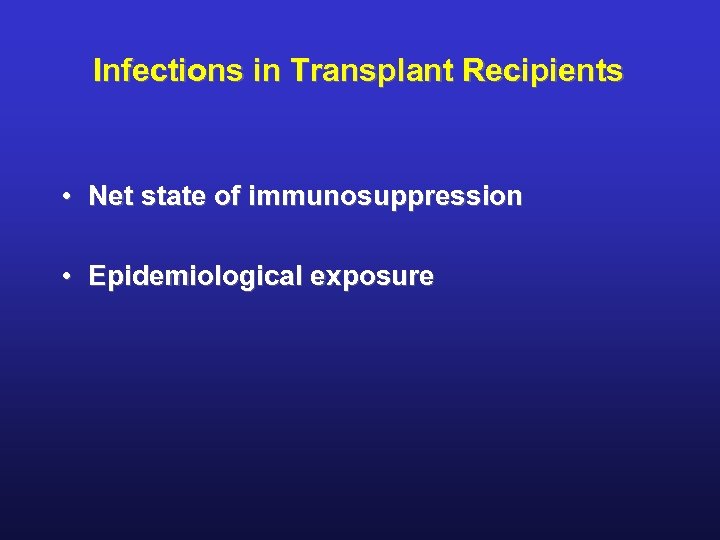 Infections in Transplant Recipients

• Net state of immunosuppression

• Epidemiological exposure